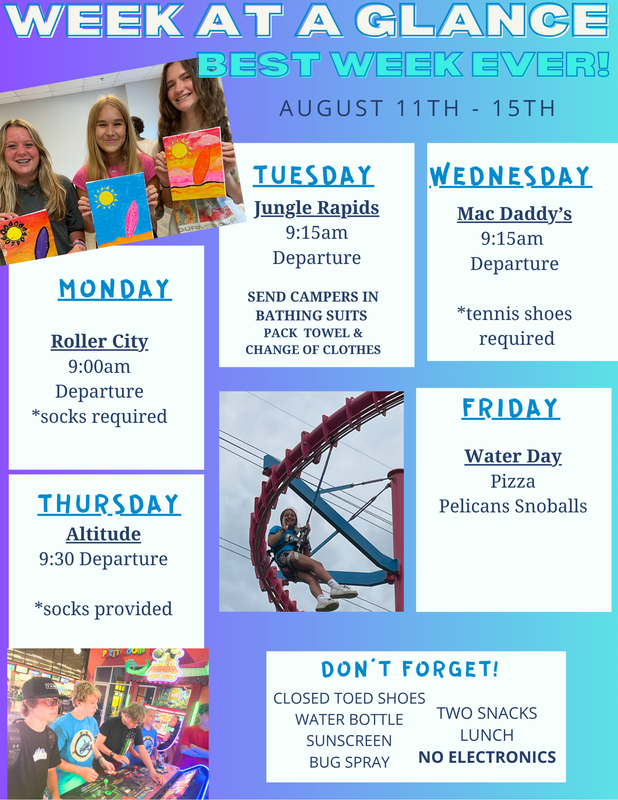 WEEK AT A GLANCE
BEST WEEK EVER!
AUGUST 11TH - 15TH

MONDAY
Roller City
9:00am
Departure
*socks required

TUESDAY
Jungle Rapids
9:15am
Departure

SEND CAMPERS IN BATHING SUITS
PACK TOWEL & CHANGE OF CLOTHES

WEDNESDAY
Mac Daddy's
9:15am
Departure

*tennis shoes required

THURSDAY
Altitude
9:30 Departure

*socks provided

FRIDAY
Water Day
Pizza
Pelicans Snoballs

DON'T FORGET!
CLOSED TOED SHOES
WATER BOTTLE
SUNSCREEN
BUG SPRAY

TWO SNACKS
LUNCH
NO ELECTRONICS